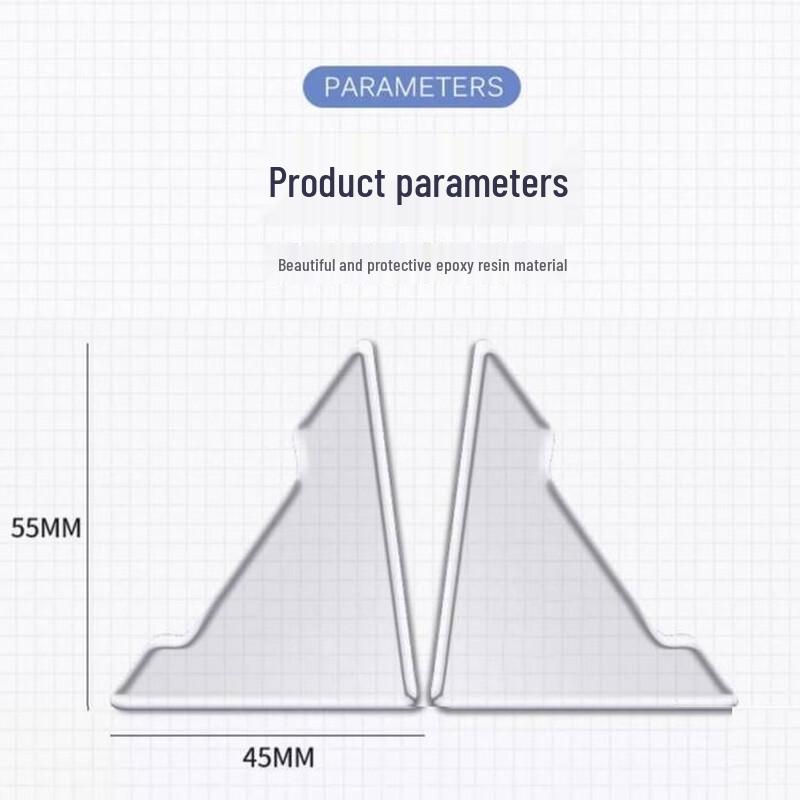 PARAMETERS

Product parameters

Beautiful and protective epoxy resin material

55MM

45MM